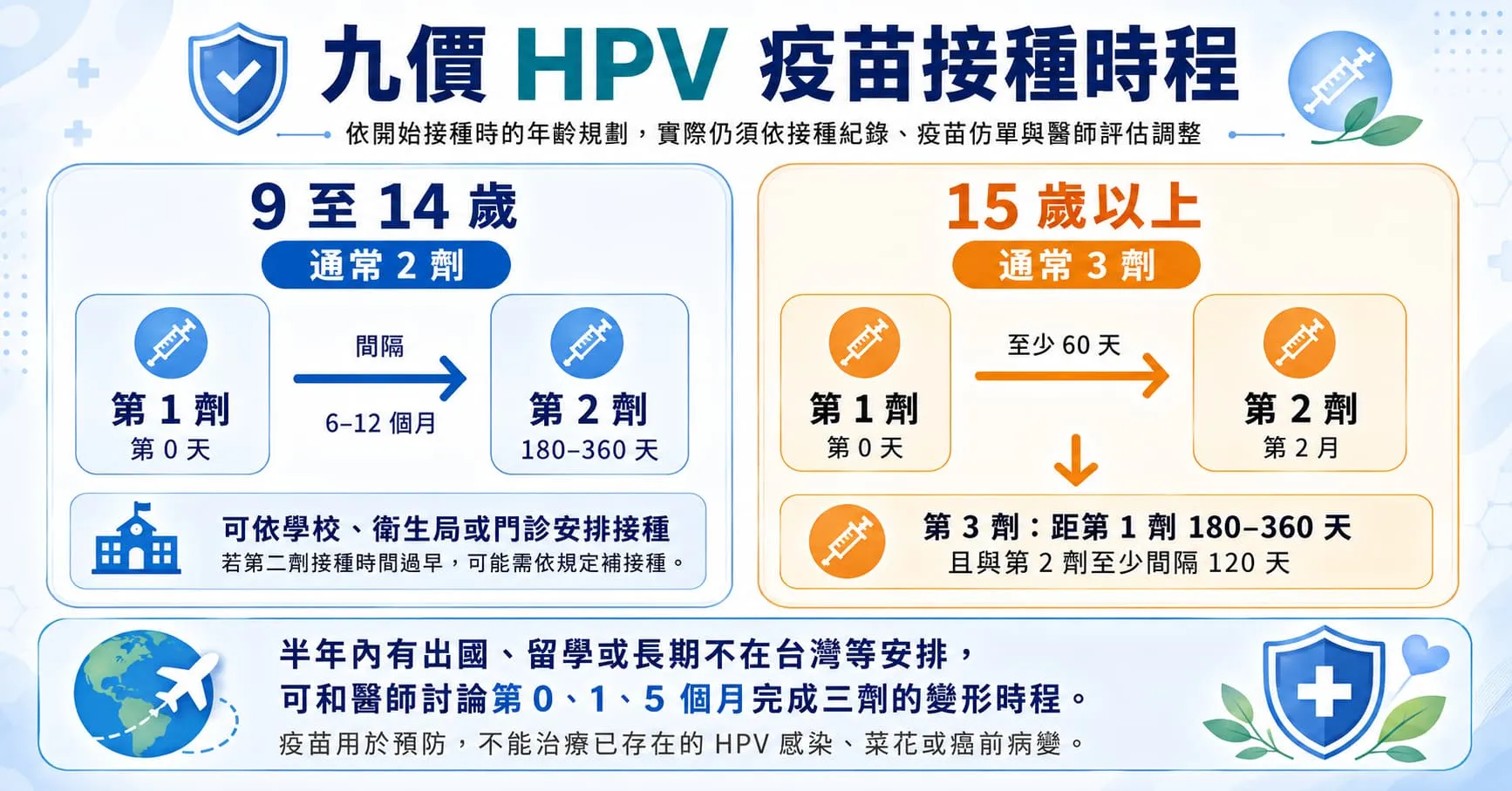 九價 HPV 疫苗接種時程

依開始接種時的年齡規劃，實際仍須依接種紀錄、疫苗仿單與醫師評估調整

9 至 14 歲

通常 2 劑

第 1 劑
第 0 天

間隔
6–12 個月

第 2 劑
180–360 天

可依學校、衛生局或門診安排接種
若第二劑接種時間過早，可能需依規定補接種。

15 歲以上

通常 3 劑

第 1 劑
第 0 天

至少 60 天

第 2 劑
第 2 月

第 3 劑：距第 1 劑 180–360 天
且與第 2 劑至少間隔 120 天

半年內有出國、留學或長期不在台灣等安排，
可和醫師討論第 0、1、5 個月完成三劑的變形時程。
疫苗用於預防，不能治療已存在的 HPV 感染、菜花或癌前病變。